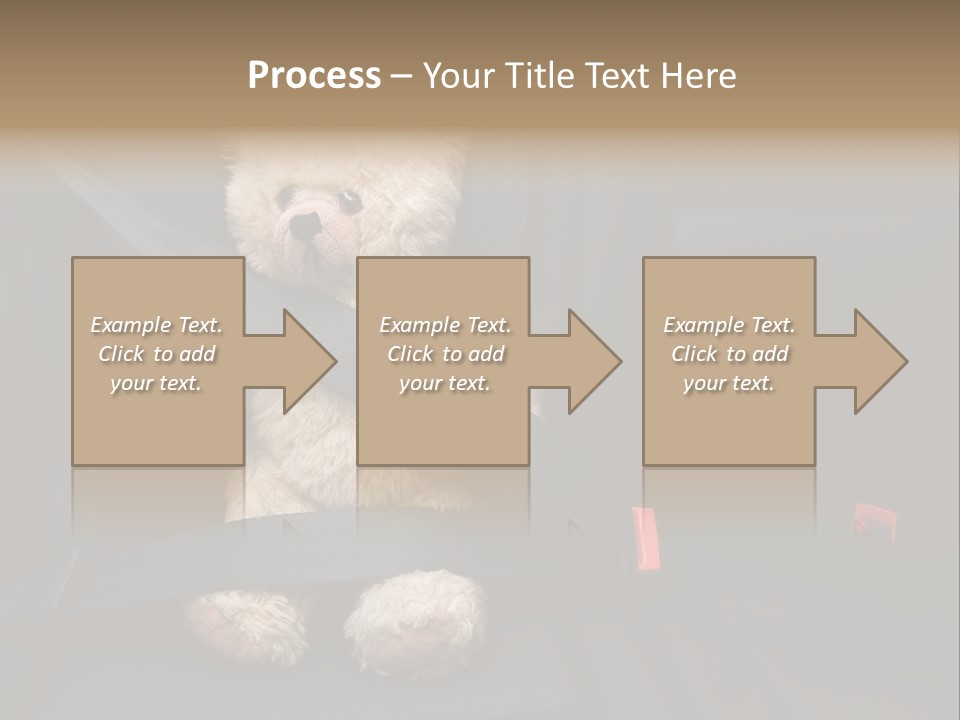 Process – Your Title Text Here

Example Text. Click to add your text.

Example Text. Click to add your text.

Example Text. Click to add your text.